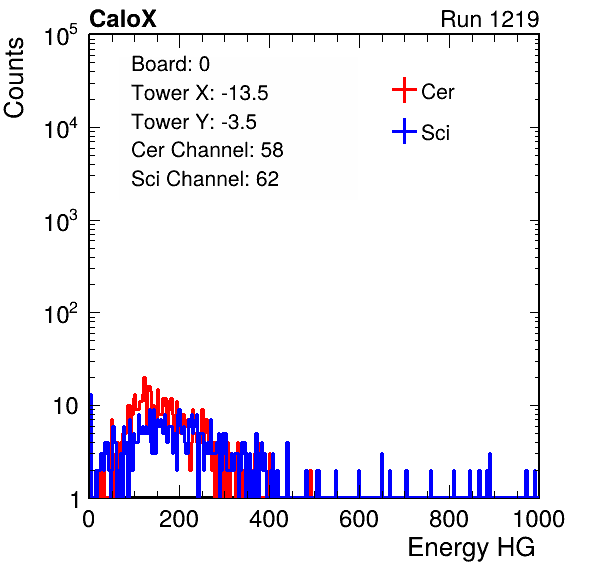 CaloX

Run 1219

Counts

$10^5$

$10^4$

$10^3$

$10^2$

10

1

Board: 0
Tower X: -13.5
Tower Y: -3.5
Cer Channel: 58
Sci Channel: 62

Cer

Sci

0

200

400

600

800

1000

Energy HG